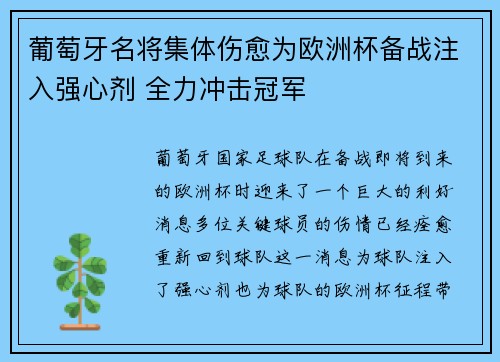 葡萄牙名将集体伤愈为欧洲杯备战注入强心剂 全力冲击冠军

葡萄牙国家足球队在备战即将到来的欧洲杯时迎来了一个巨大的利好消息多位关键球员的伤情已经痊愈重新回到球队这一消息为球队注入了强心剂也为球队的欧洲杯征程带